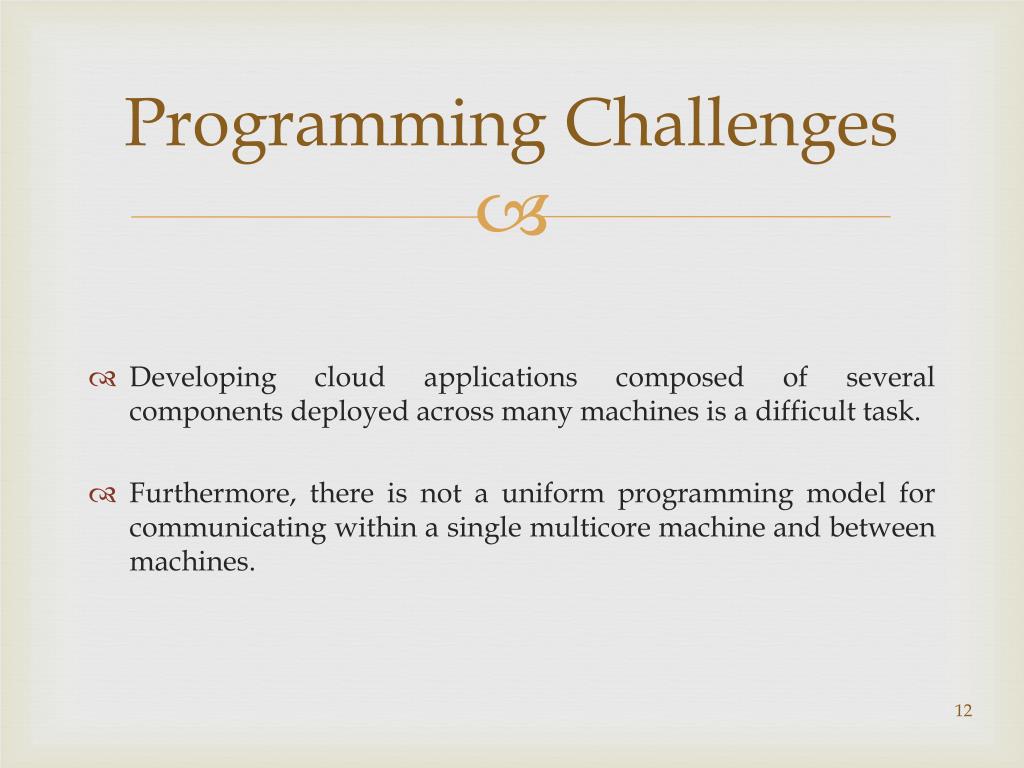 Programming Challenges

Developing cloud applications composed of several components deployed across many machines is a difficult task.

Furthermore, there is not a uniform programming model for communicating within a single multicore machine and between machines.

12